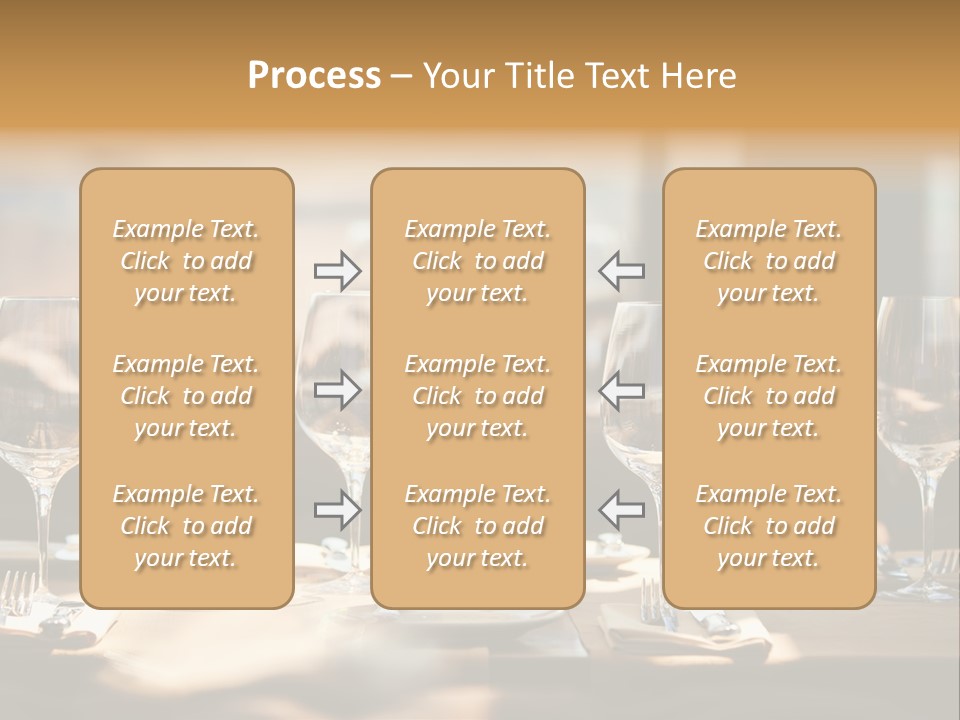 Process – Your Title Text Here

Example Text. Click to add your text.

Example Text. Click to add your text.

Example Text. Click to add your text.

Example Text. Click to add your text.

Example Text. Click to add your text.

Example Text. Click to add your text.

Example Text. Click to add your text.

Example Text. Click to add your text.

Example Text. Click to add your text.